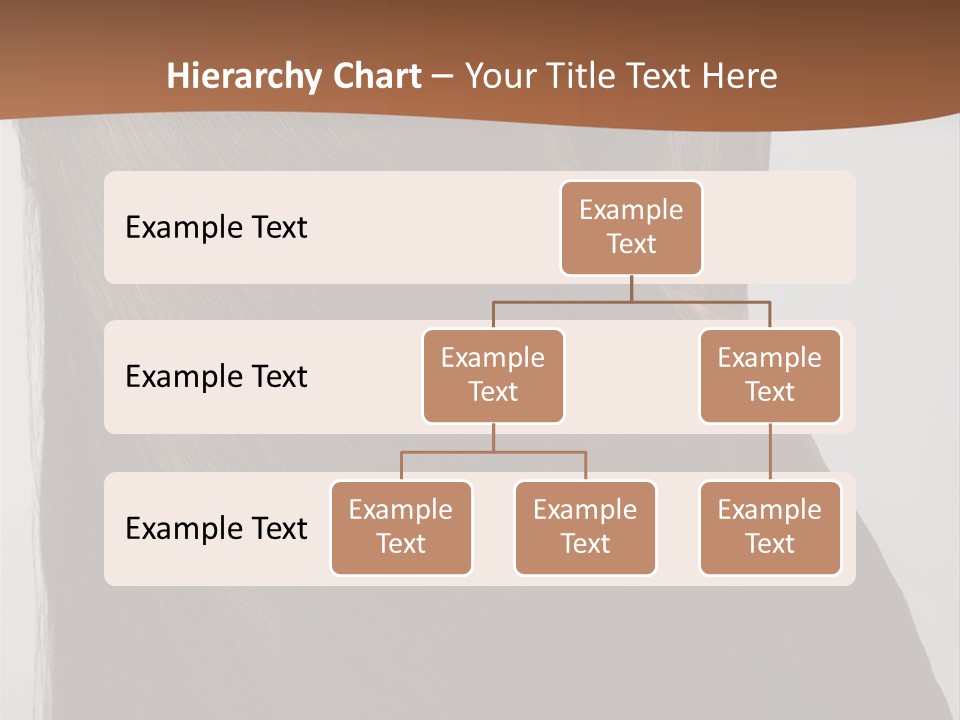 Hierarchy Chart – Your Title Text Here

Example Text

Example Text

Example Text

Example Text

Example Text

Example Text

Example Text

Example Text

Example Text